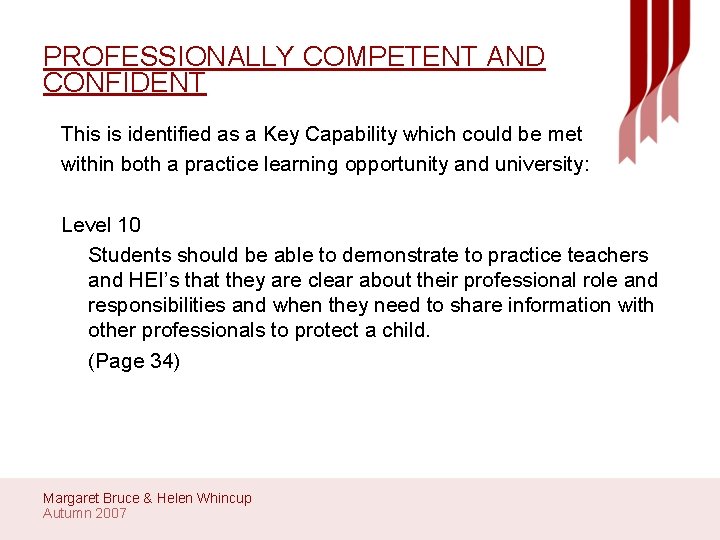 PROFESSIONALLY COMPETENT AND CONFIDENT

This is identified as a Key Capability which could be met within both a practice learning opportunity and university:

Level 10

Students should be able to demonstrate to practice teachers and HEI's that they are clear about their professional role and responsibilities and when they need to share information with other professionals to protect a child.

(Page 34)

Margaret Bruce & Helen Whincup
Autumn 2007